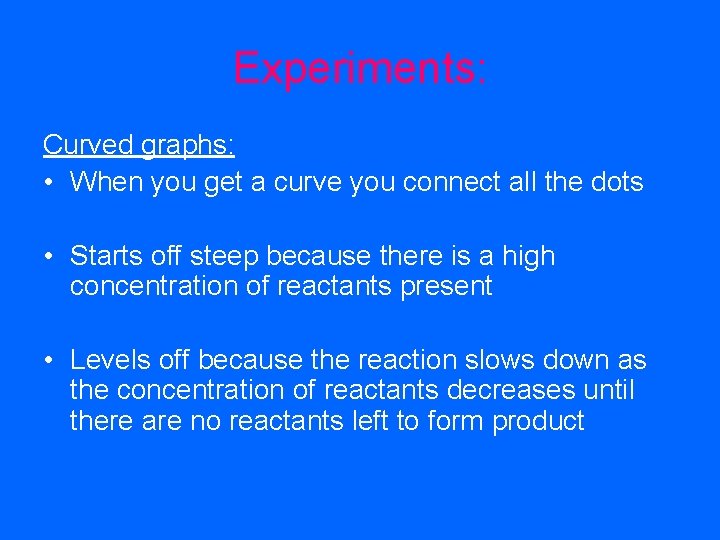 Experiments:

Curved graphs:
• When you get a curve you connect all the dots

• Starts off steep because there is a high concentration of reactants present

• Levels off because the reaction slows down as the concentration of reactants decreases until there are no reactants left to form product